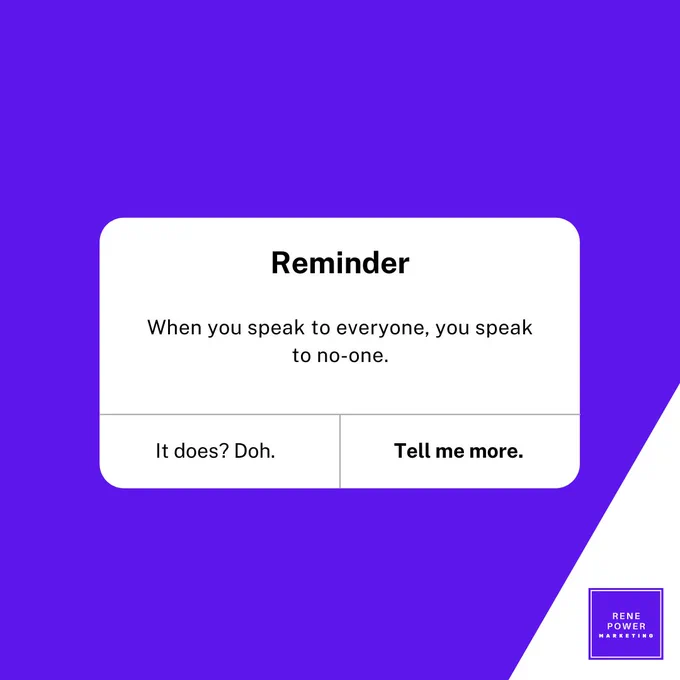 Reminder

When you speak to everyone, you speak to no-one.

It does? Doh.

Tell me more.

RENE
POWER
MARKETING